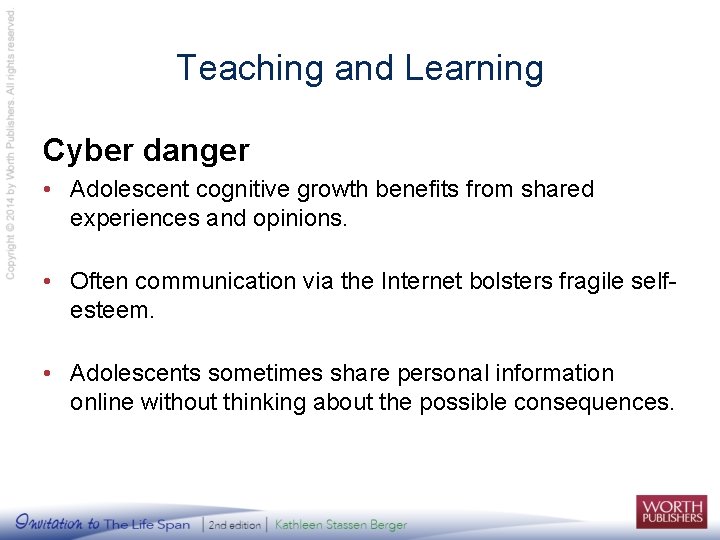 Copyright © 2014 by Worth Publishers. All rights reserved.

Teaching and Learning

Cyber danger

• Adolescent cognitive growth benefits from shared experiences and opinions.

• Often communication via the Internet bolsters fragile self-esteem.

• Adolescents sometimes share personal information online without thinking about the possible consequences.

Invitation to The Life Span | 2nd edition | Kathleen Stassen Berger

WORTH PUBLISHERS